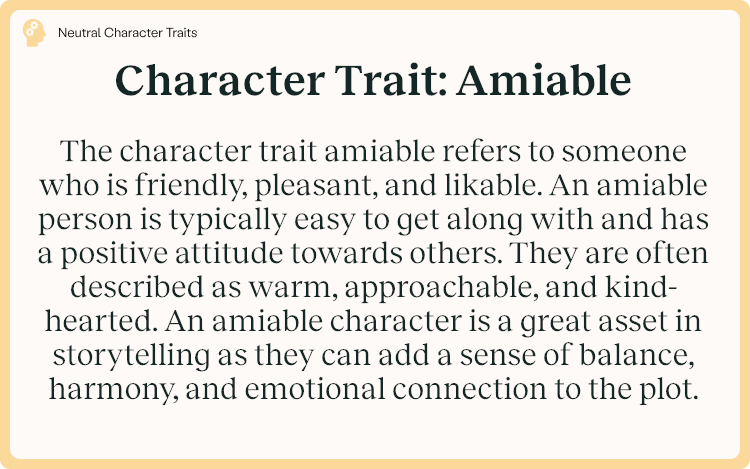 Neutral Character Traits

Character Trait: Amiable

The character trait amiable refers to someone who is friendly, pleasant, and likable. An amiable person is typically easy to get along with and has a positive attitude towards others. They are often described as warm, approachable, and kind-hearted. An amiable character is a great asset in storytelling as they can add a sense of balance, harmony, and emotional connection to the plot.